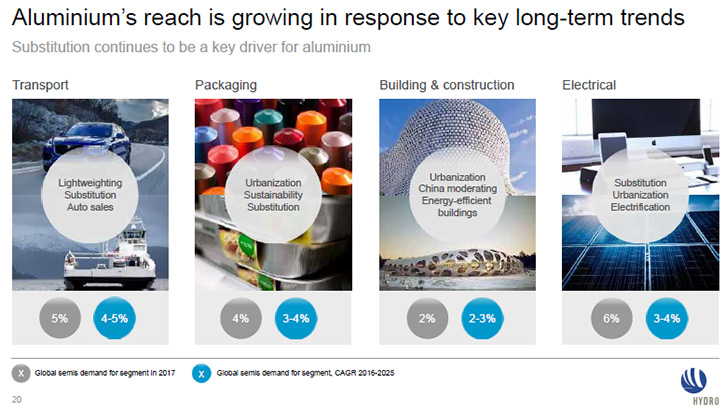 Aluminium's reach is growing in response to key long-term trends

Substitution continues to be a key driver for aluminium

Transport

Lightweighting
Substitution
Auto sales

5%

4-5%

Packaging

Urbanization
Sustainability
Substitution

4%

3-4%

Building & construction

Urbanization
China moderating
Energy-efficient buildings

2%

2-3%

Electrical

Substitution
Urbanization
Electrification

6%

3-4%

X Global semis demand for segment in 2017

X Global semis demand for segment, CAGR 2016-2025

20

HYDRO